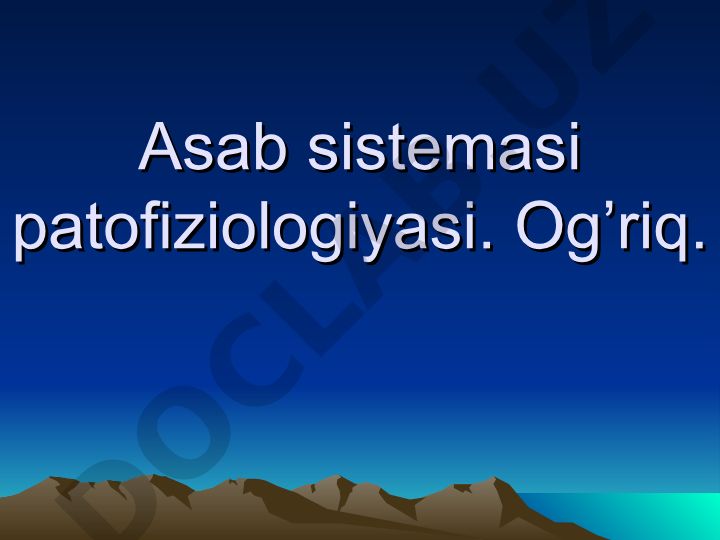 Asab sistemasi patofiziologiyasi. Og’riq.

DOCLAB.UZ